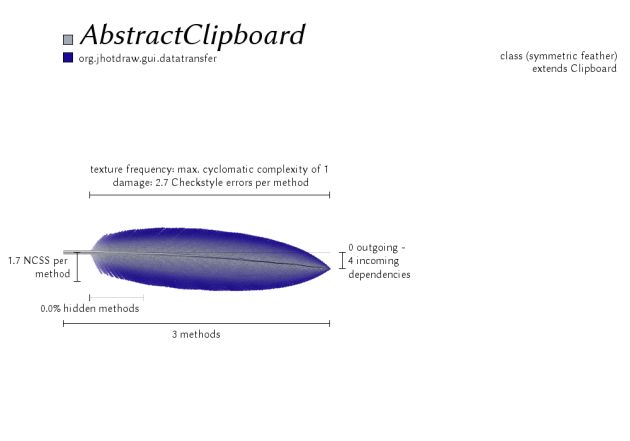 AbstractClipboard
org.jhotdraw.gui.datatransfer

class (symmetric feather)
extends Clipboard

texture frequency: max. cyclomatic complexity of 1
damage: 2.7 Checkstyle errors per method

1.7 NCSS per method

0 outgoing - 4 incoming dependencies

0.0% hidden methods

3 methods